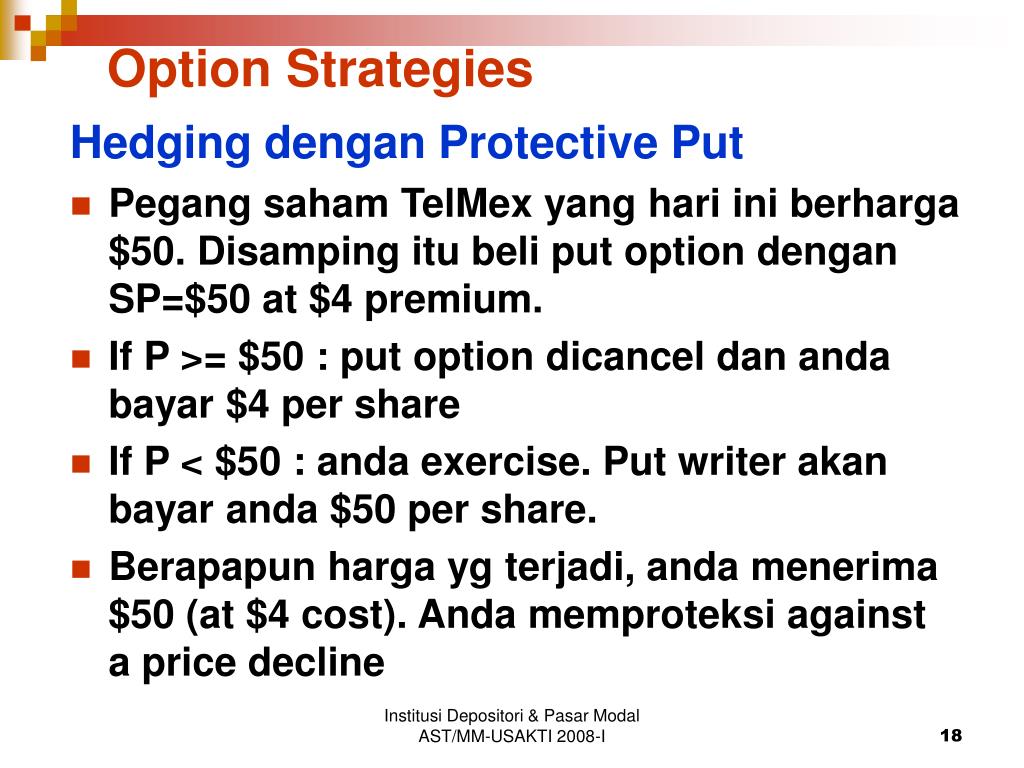 Option Strategies

Hedging dengan Protective Put

- Pegang saham TelMex yang hari ini berharga \$50. Disamping itu beli put option dengan SP=\$50 at \$4 premium.
- If P >= \$50 : put option dicancel dan anda bayar \$4 per share
- If P < \$50 : anda exercise. Put writer akan bayar anda \$50 per share.
- Berapapun harga yg terjadi, anda menerima \$50 (at \$4 cost). Anda memproteksi against a price decline

Institusi Depositori & Pasar Modal
AST/MM-USAKTI 2008-I

18